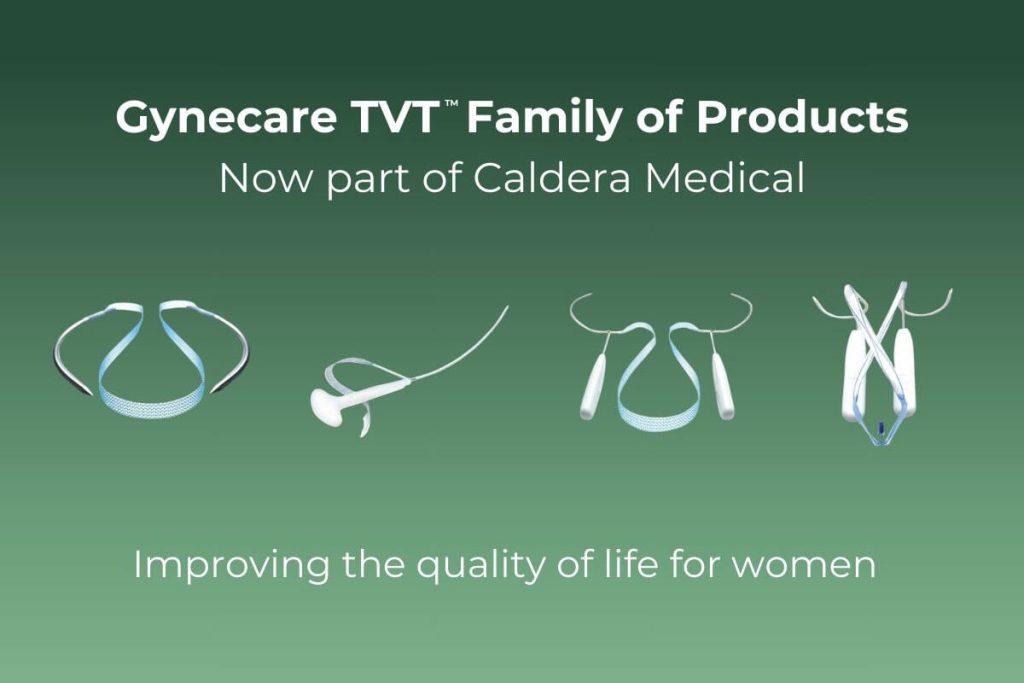 Gynecare TVT™ Family of Products
Now part of Caldera Medical

Improving the quality of life for women